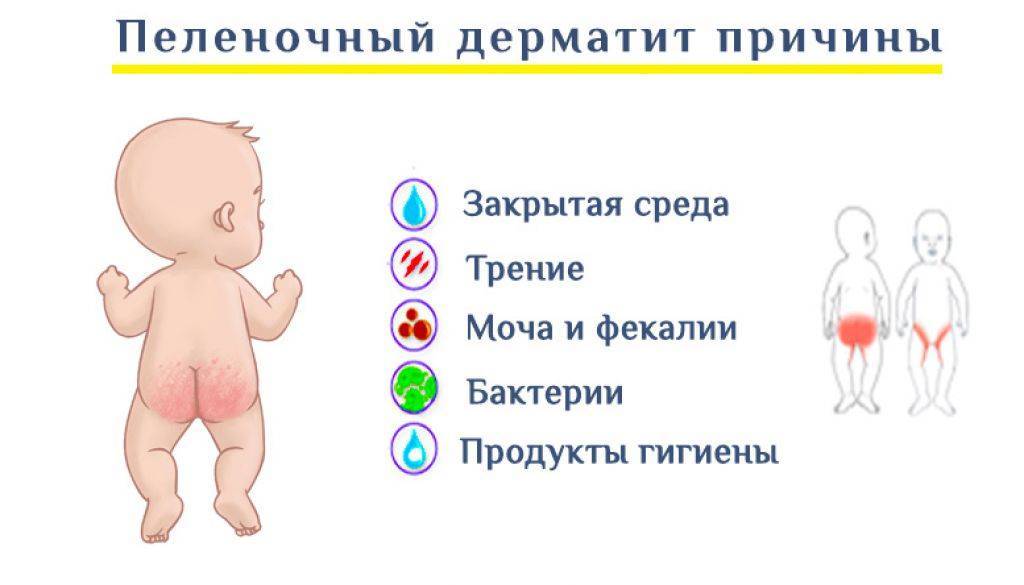 Пеленочный дерматит причины

Закрытая среда
Трение
Моча и фекалии
Бактерии
Продукты гигиены